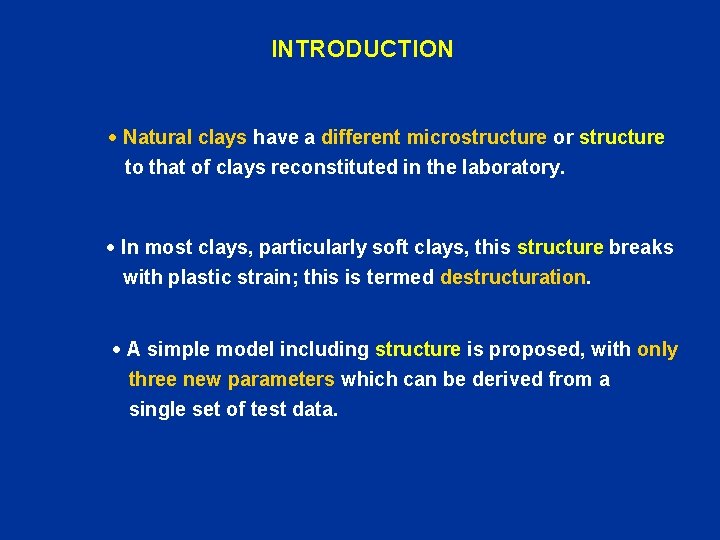 INTRODUCTION

• Natural clays have a different microstructure or structure to that of clays reconstituted in the laboratory.

• In most clays, particularly soft clays, this structure breaks with plastic strain; this is termed destructuration.

• A simple model including structure is proposed, with only three new parameters which can be derived from a single set of test data.